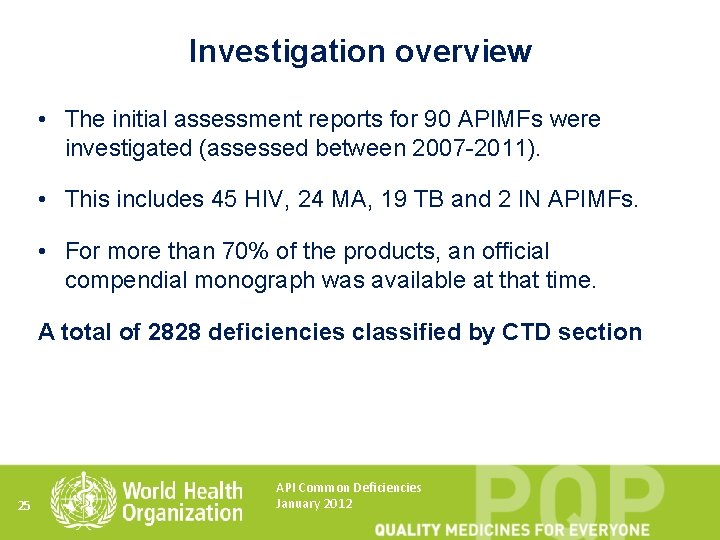 Investigation overview

• The initial assessment reports for 90 APIMFs were investigated (assessed between 2007-2011).

• This includes 45 HIV, 24 MA, 19 TB and 2 IN APIMFs.

• For more than 70% of the products, an official compendial monograph was available at that time.

A total of 2828 deficiencies classified by CTD section

25

World Health Organization

API Common Deficiencies
January 2012

PQP

QUALITY MEDICINES FOR EVERYONE